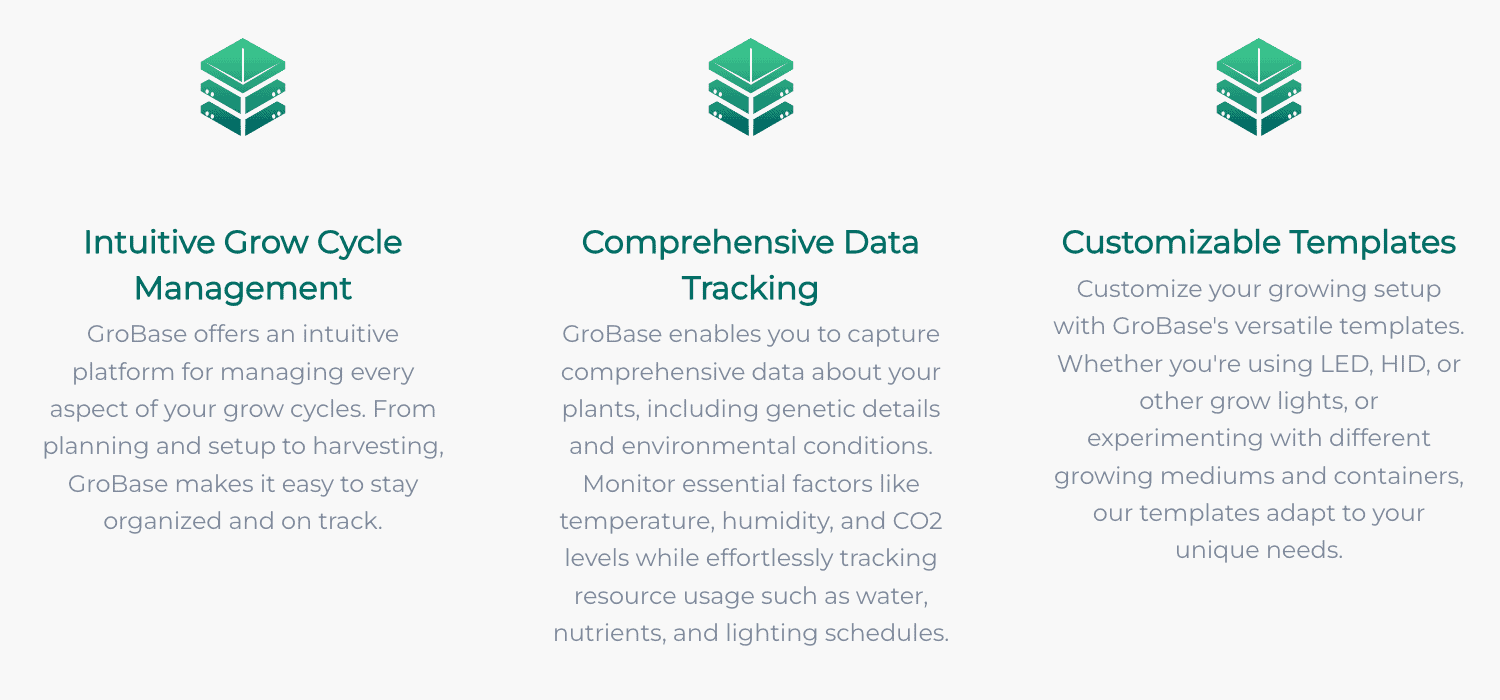 Intuitive Grow Cycle Management

GroBase offers an intuitive platform for managing every aspect of your grow cycles. From planning and setup to harvesting, GroBase makes it easy to stay organized and on track.

Comprehensive Data Tracking

GroBase enables you to capture comprehensive data about your plants, including genetic details and environmental conditions. Monitor essential factors like temperature, humidity, and CO2 levels while effortlessly tracking resource usage such as water, nutrients, and lighting schedules.

Customizable Templates

Customize your growing setup with GroBase's versatile templates. Whether you're using LED, HID, or other grow lights, or experimenting with different growing mediums and containers, our templates adapt to your unique needs.